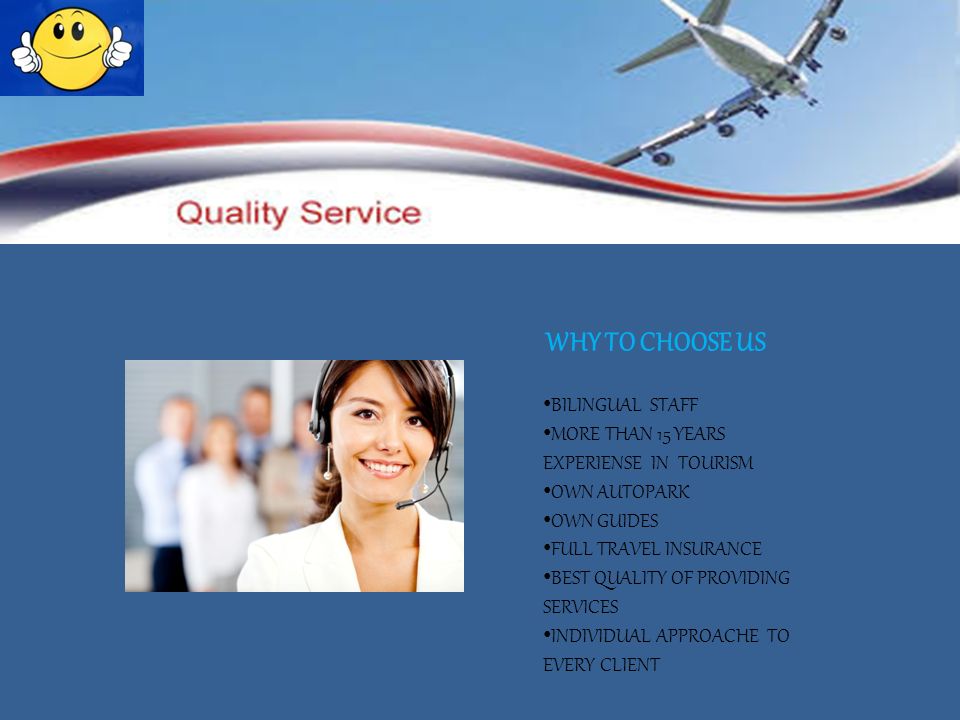 Quality Service

WHY TO CHOOSE US

•BILINGUAL STAFF
•MORE THAN 15 YEARS EXPERIENSE IN TOURISM
•OWN AUTOPARK
•OWN GUIDES
•FULL TRAVEL INSURANCE
•BEST QUALITY OF PROVIDING SERVICES
•INDIVIDUAL APPROACHE TO EVERY CLIENT